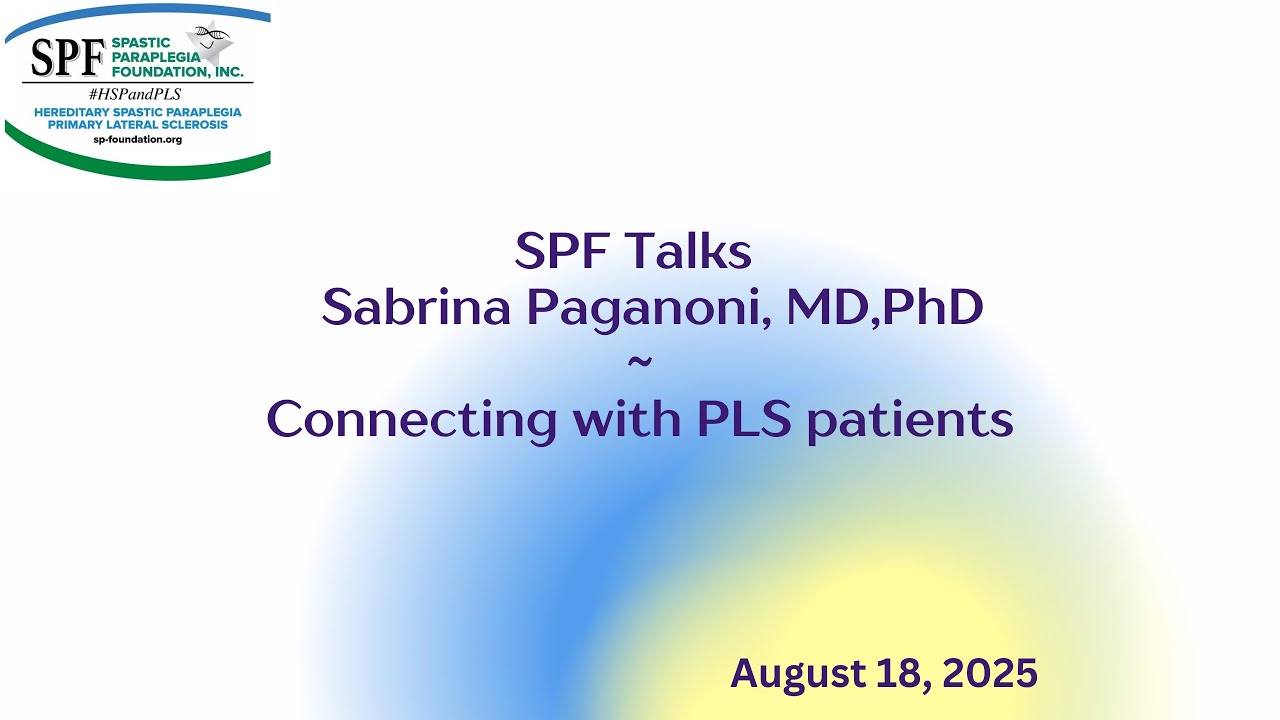 SPF SPASTIC PARAPLEGIA FOUNDATION, INC.
#HSPandPLS
HEREDITARY SPASTIC PARAPLEGIA
PRIMARY LATERAL SCLEROSIS
sp-foundation.org

SPF Talks
Sabrina Paganoni, MD,PhD
~
Connecting with PLS patients

August 18, 2025